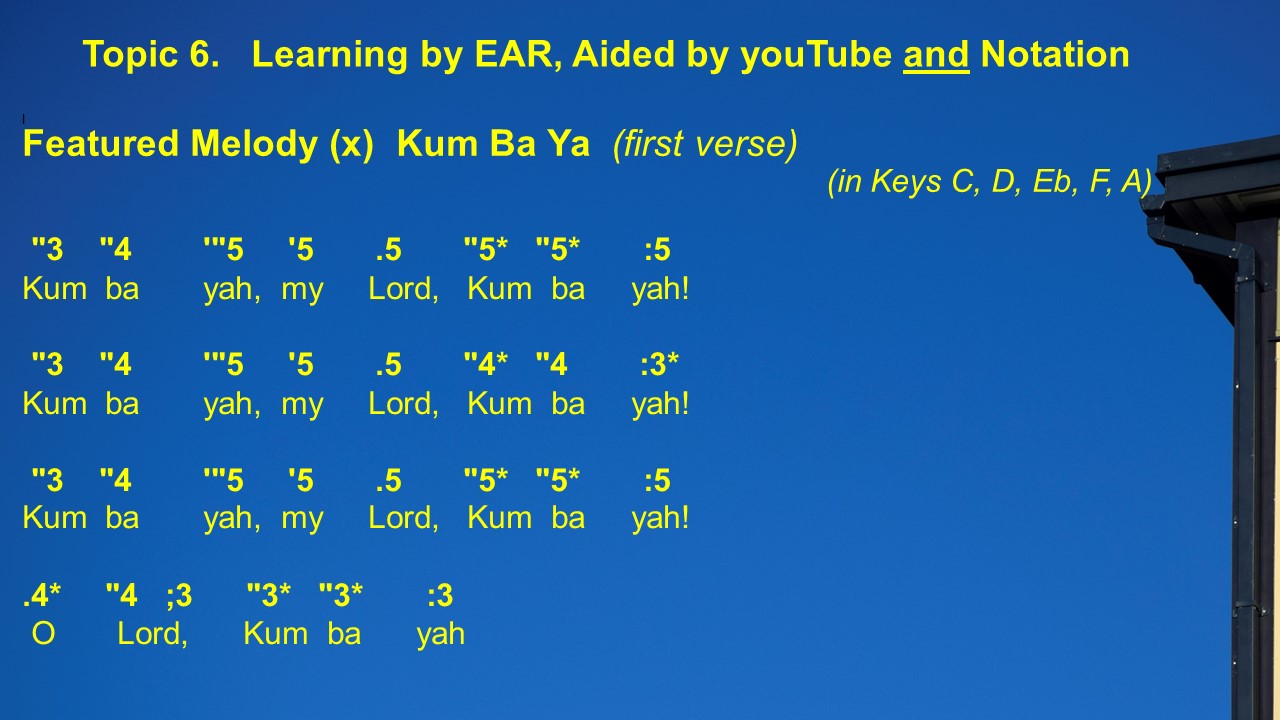 Topic 6. Learning by EAR, Aided by youTube and Notation

Featured Melody (x) Kum Ba Ya (first verse)
(in Keys C, D, Eb, F, A)

"3 "4 '"5 '5 .5 "5* "5* :5
Kum ba yah, my Lord, Kum ba yah!

"3 "4 '"5 '5 .5 "4* "4 :3*
Kum ba yah, my Lord, Kum ba yah!

"3 "4 '"5 '5 .5 "5* "5* :5
Kum ba yah, my Lord, Kum ba yah!

.4* "4 ;3 "3* "3* :3
O Lord, Kum ba yah